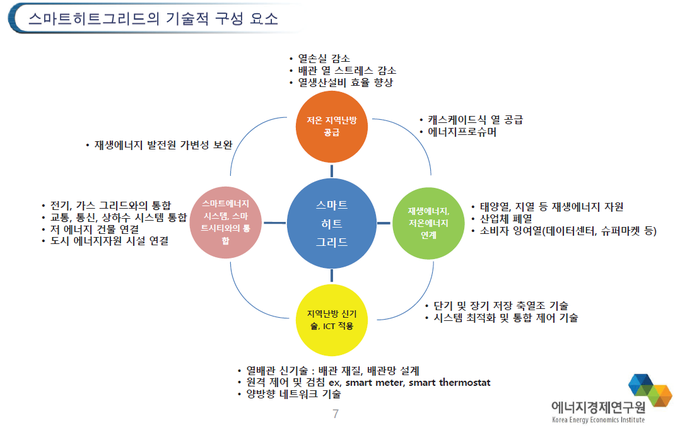 스마트히트그리드의 기술적 구성 요소

• 열손실 감소
• 배관 열 스트레스 감소
• 열생산설비 효율 향상

저온 지역난방 공급

• 캐스케이드식 열 공급
• 에너지프로슈머

• 재생에너지 발전원 가변성 보완

• 전기, 가스 그리드와의 통합
• 교통, 통신, 상하수 시스템 통합
• 저 에너지 건물 연결
• 도시 에너지자원 시설 연결

스마트에너지 시스템, 스마트시티와의 통합

스마트 히트 그리드

재생에너지, 저온에너지 연계

• 태양열, 지열 등 재생에너지 자원
• 산업체 폐열
• 소비자 잉여열(데이터센터, 슈퍼마켓 등)

지역난방 신기술, ICT 적용

• 단기 및 장기 저장 축열조 기술
• 시스템 최적화 및 통합 제어 기술

• 열배관 신기술 : 배관 재질, 배관망 설계
• 원격 제어 및 검침 ex, smart meter, smart thermostat
• 양방향 네트워크 기술

7

에너지경제연구원
Korea Energy Economics Institute